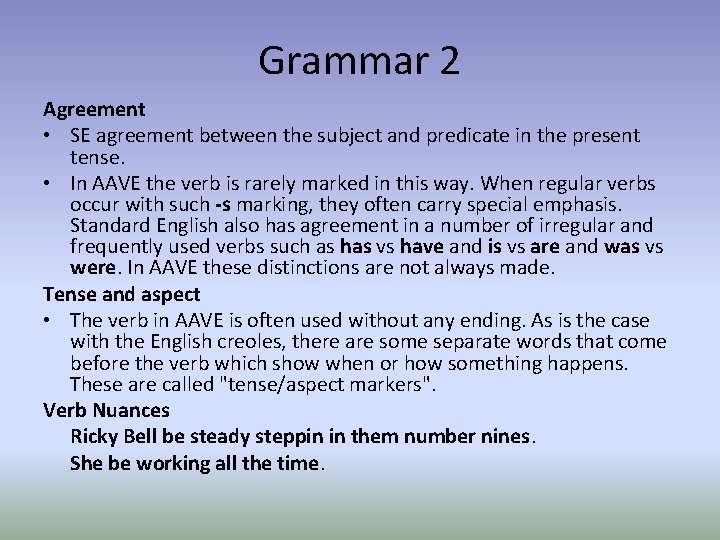 Grammar 2

Agreement

• SE agreement between the subject and predicate in the present tense.

• In AAVE the verb is rarely marked in this way. When regular verbs occur with such -s marking, they often carry special emphasis. Standard English also has agreement in a number of irregular and frequently used verbs such as has vs have and is vs are and was vs were. In AAVE these distinctions are not always made.

Tense and aspect

• The verb in AAVE is often used without any ending. As is the case with the English creoles, there are some separate words that come before the verb which show when or how something happens. These are called "tense/aspect markers".

Verb Nuances

Ricky Bell be steady steppin in them number nines.

She be working all the time.